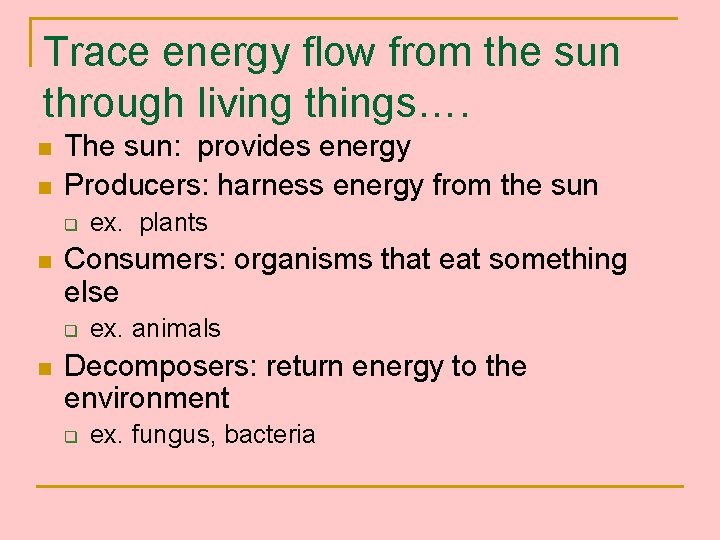 Trace energy flow from the sun through living things….

- The sun: provides energy
- Producers: harness energy from the sun
  - ex. plants
- Consumers: organisms that eat something else
  - ex. animals
- Decomposers: return energy to the environment
  - ex. fungus, bacteria